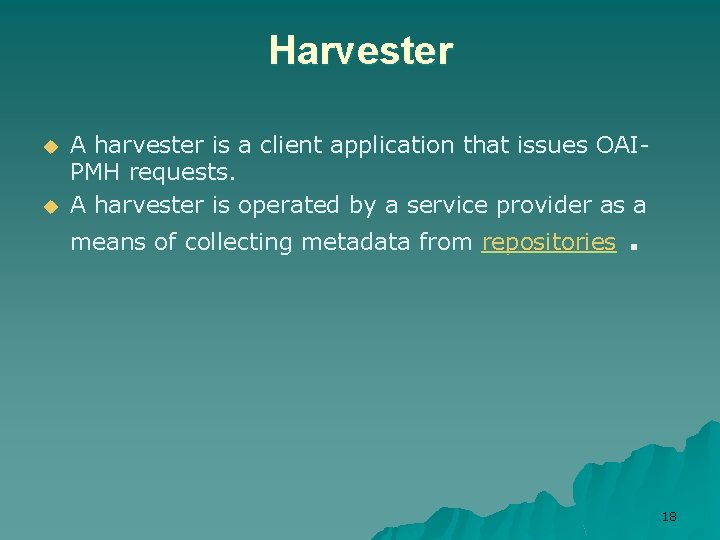 Harvester

A harvester is a client application that issues OAI-PMH requests.

A harvester is operated by a service provider as a means of collecting metadata from repositories .

18